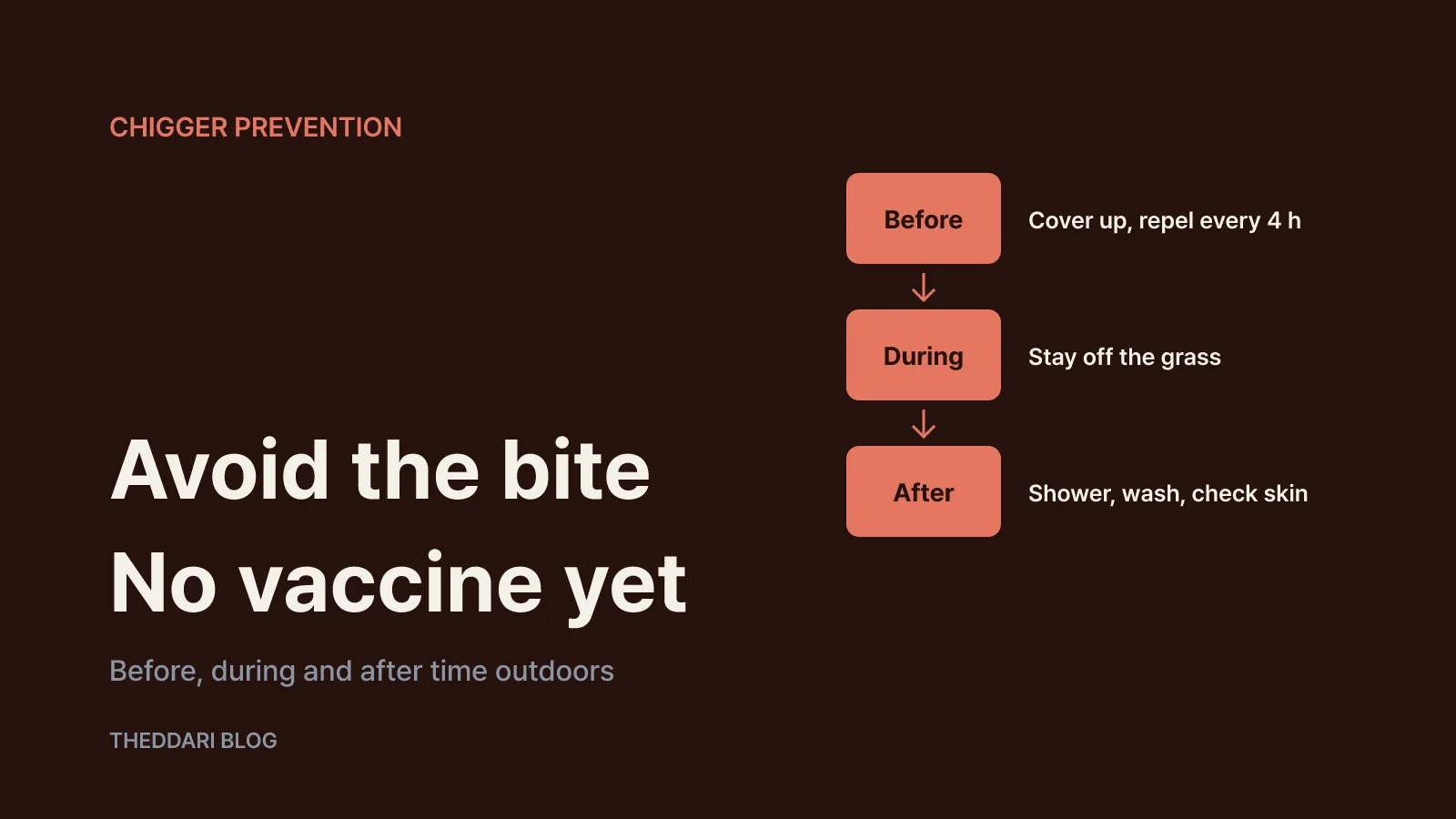 CHIGGER PREVENTION

Avoid the bite

No vaccine yet

Before, during and after time outdoors

THEDDARI BLOG

Before

Cover up, repel every 4 h

↓

During

Stay off the grass

↓

After

Shower, wash, check skin